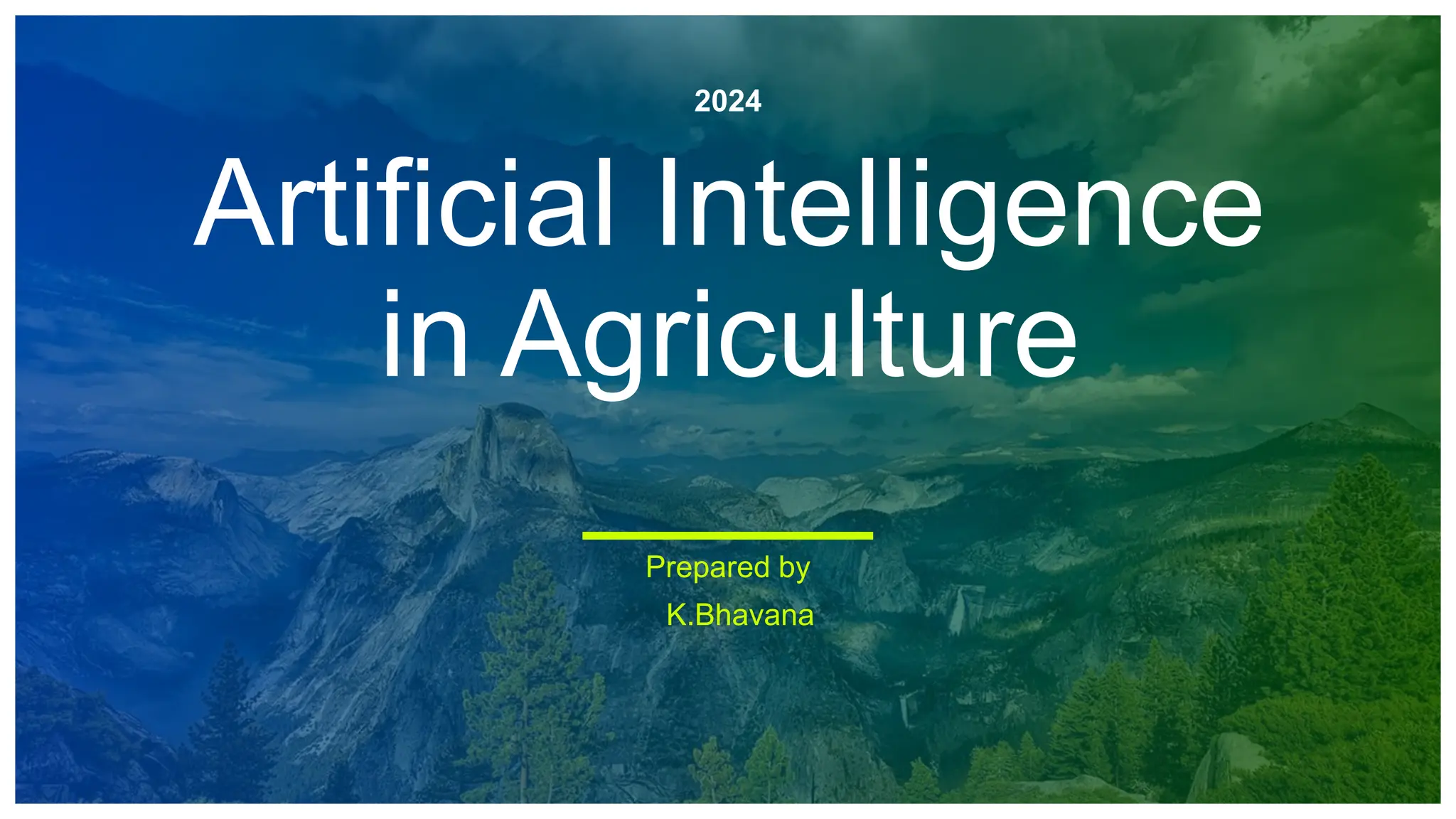 2024

Artificial Intelligence in Agriculture

Prepared by
K.Bhavana